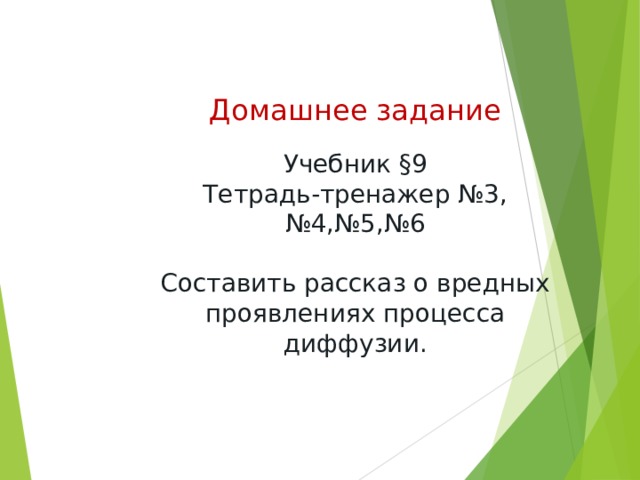 Домашнее задание

Учебник §9
Тетрадь-тренажер №3, №4,№5,№6

Составить рассказ о вредных проявлениях процесса диффузии.